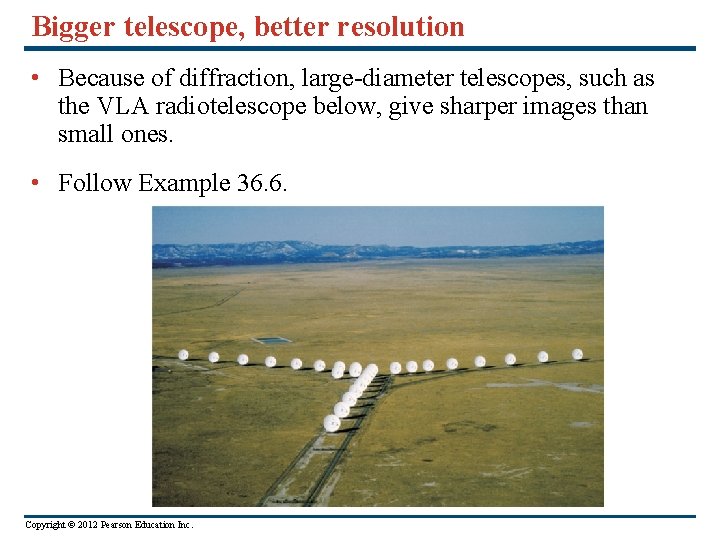 Bigger telescope, better resolution

• Because of diffraction, large-diameter telescopes, such as the VLA radiotelescope below, give sharper images than small ones.

• Follow Example 36.6.

Copyright © 2012 Pearson Education Inc.